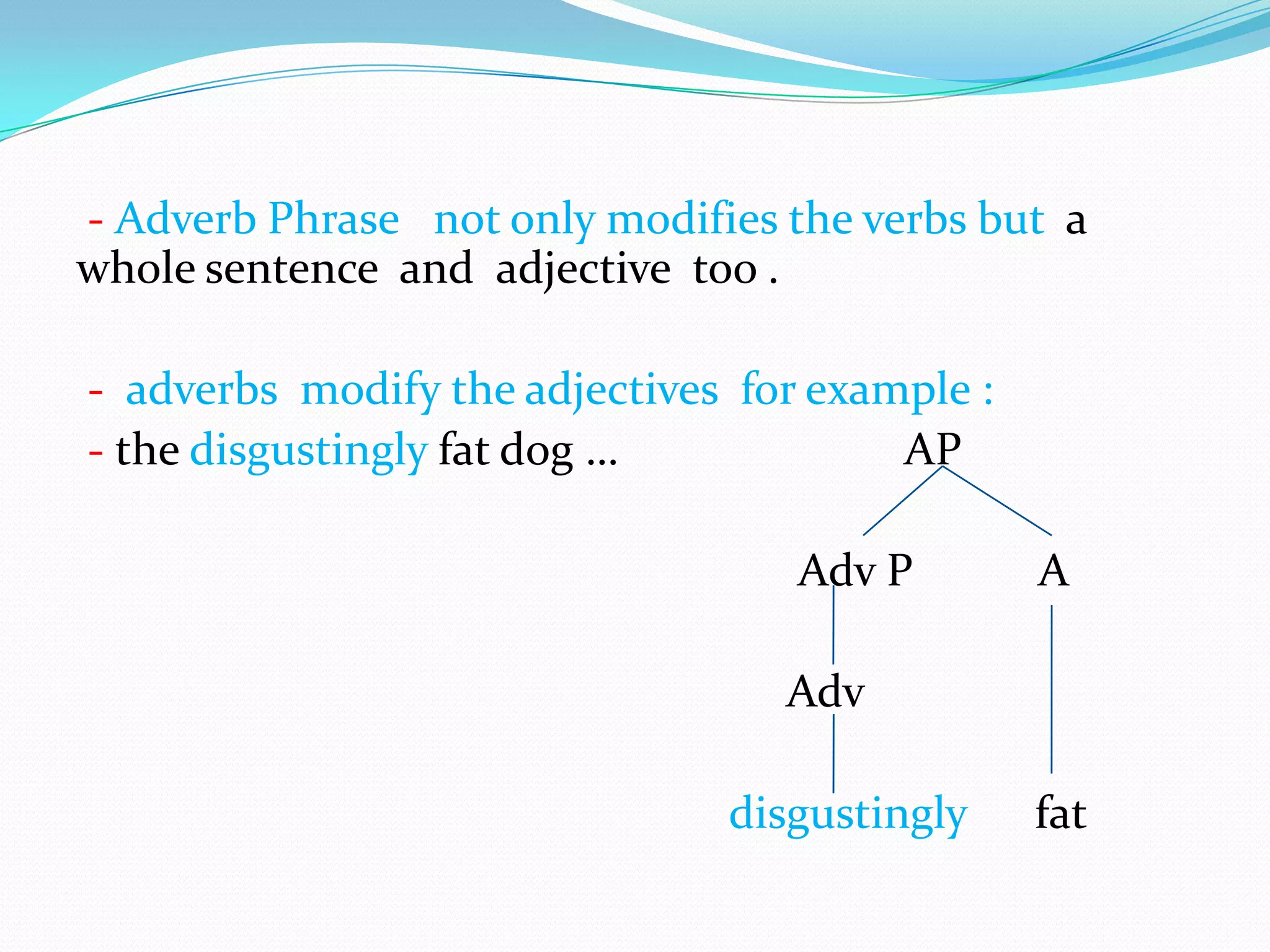 - Adverb Phrase not only modifies the verbs but a whole sentence and adjective too .

- adverbs modify the adjectives for example :

- the disgustingly fat dog …

AP

Adv P

A

Adv

disgustingly

fat